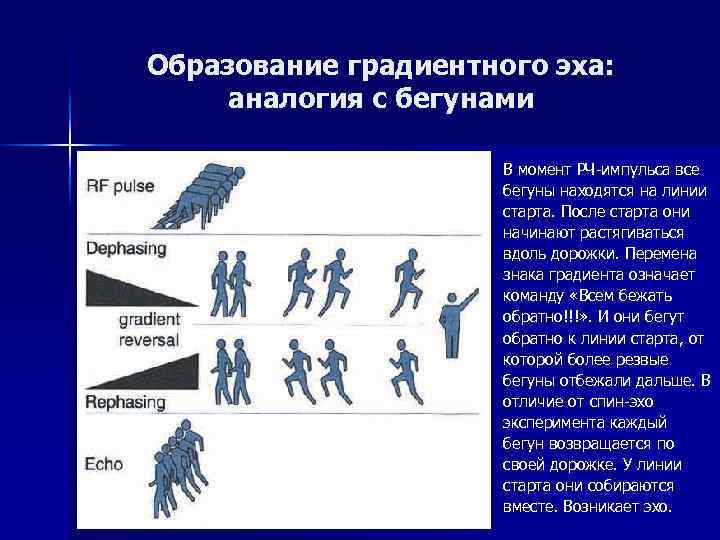 Образование градиентного эха: аналогия с бегунами

RF pulse

Dephasing

gradient reversal

Rephasing

Echo

В момент РЧ-импульса все бегуны находятся на линии старта. После старта они начинают растягиваться вдоль дорожки. Перемена знака градиента означает команду «Всем бежать обратно!!!». И они бегут обратно к линии старта, от которой более резвые бегуны отбежали дальше. В отличие от спин-эхо эксперимента каждый бегун возвращается по своей дорожке. У линии старта они собираются вместе. Возникает эхо.